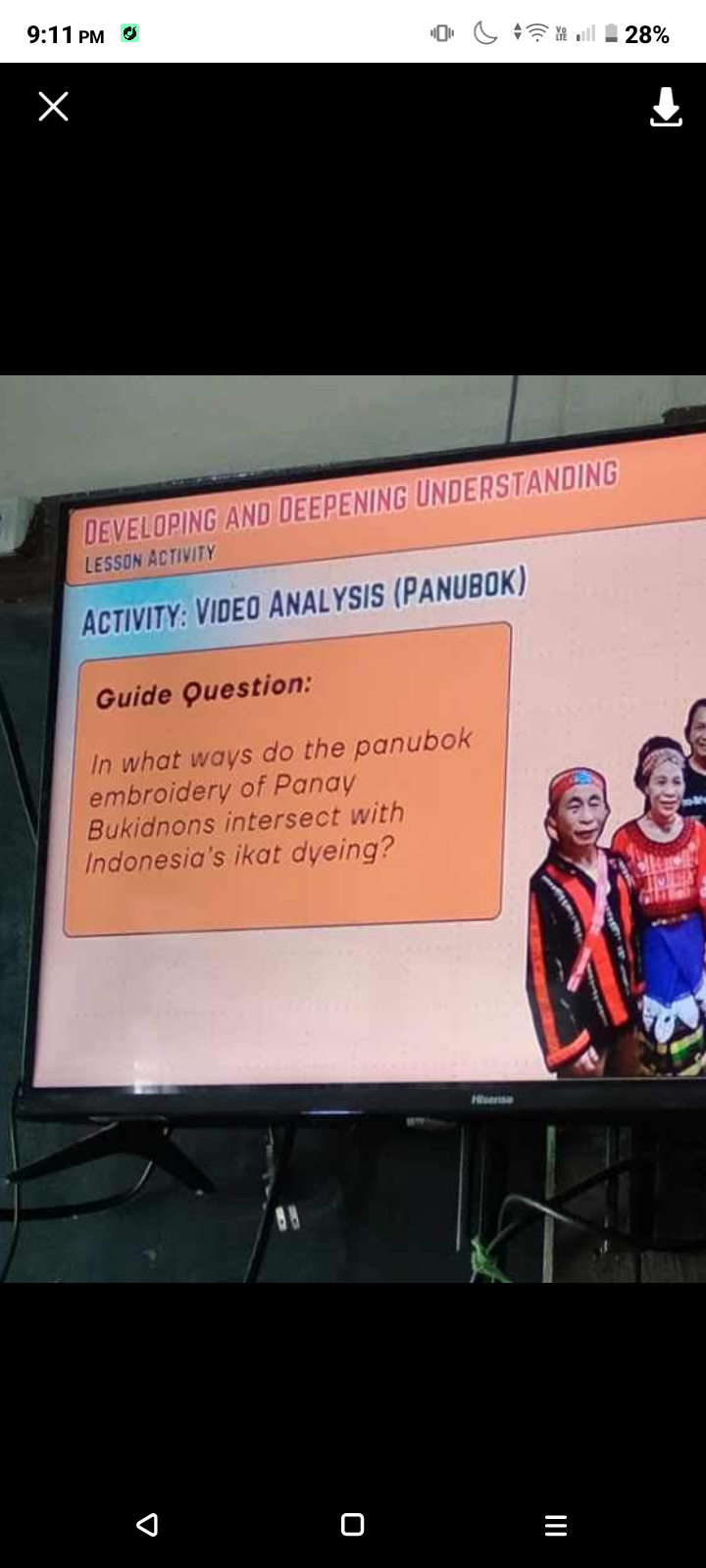 9:11 PM

28%

DEVELOPING AND DEEPENING UNDERSTANDING
LESSON ACTIVITY

ACTIVITY: VIDEO ANALYSIS (PANUBOK)

Guide Question:

In what ways do the panubok embroidery of Panay Bukidnons intersect with Indonesia's ikat dyeing?

Hisense